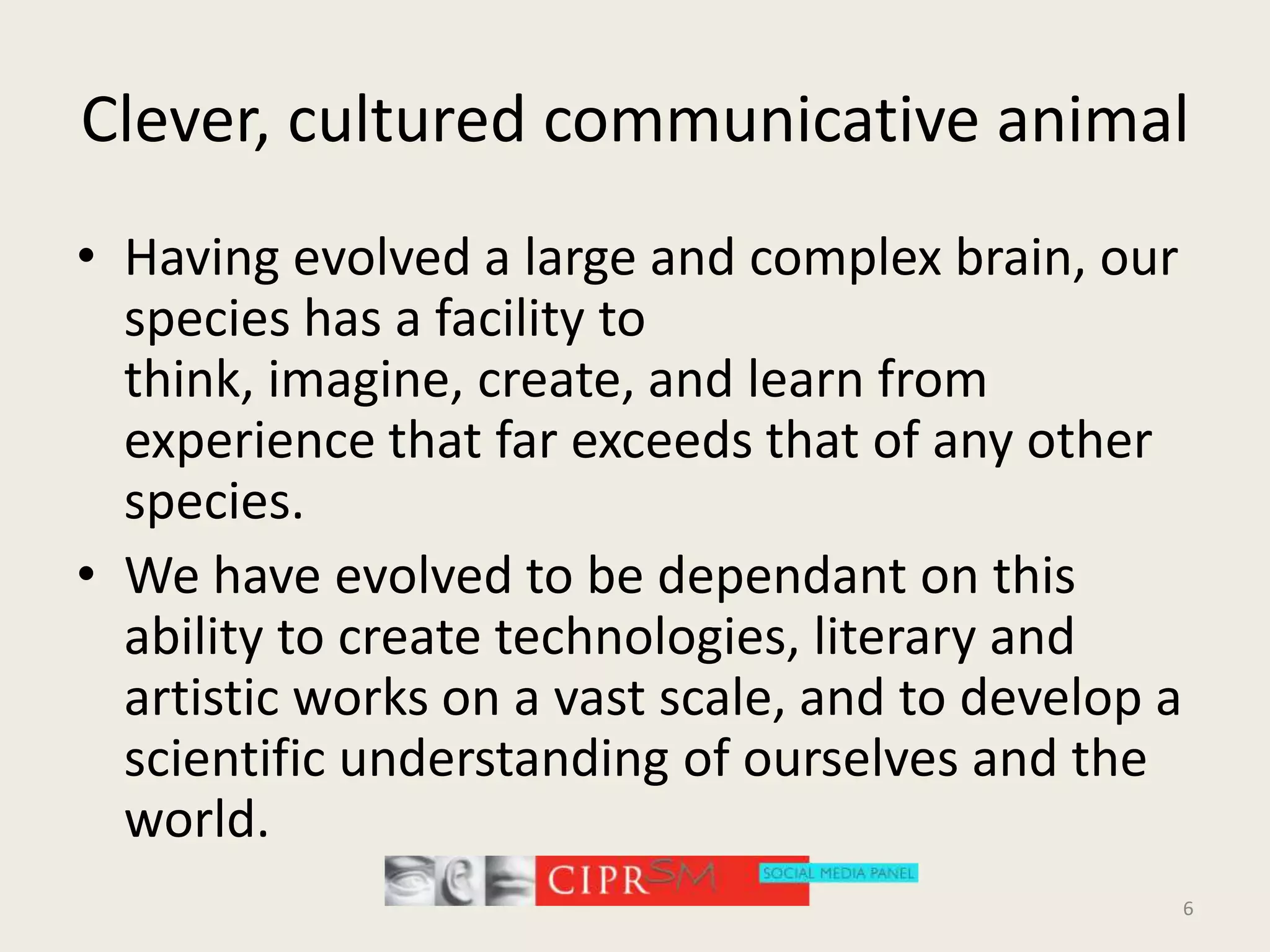 Clever, cultured communicative animal

• Having evolved a large and complex brain, our species has a facility to think, imagine, create, and learn from experience that far exceeds that of any other species.

• We have evolved to be dependant on this ability to create technologies, literary and artistic works on a vast scale, and to develop a scientific understanding of ourselves and the world.

CIPR SM SOCIAL MEDIA PANEL

6